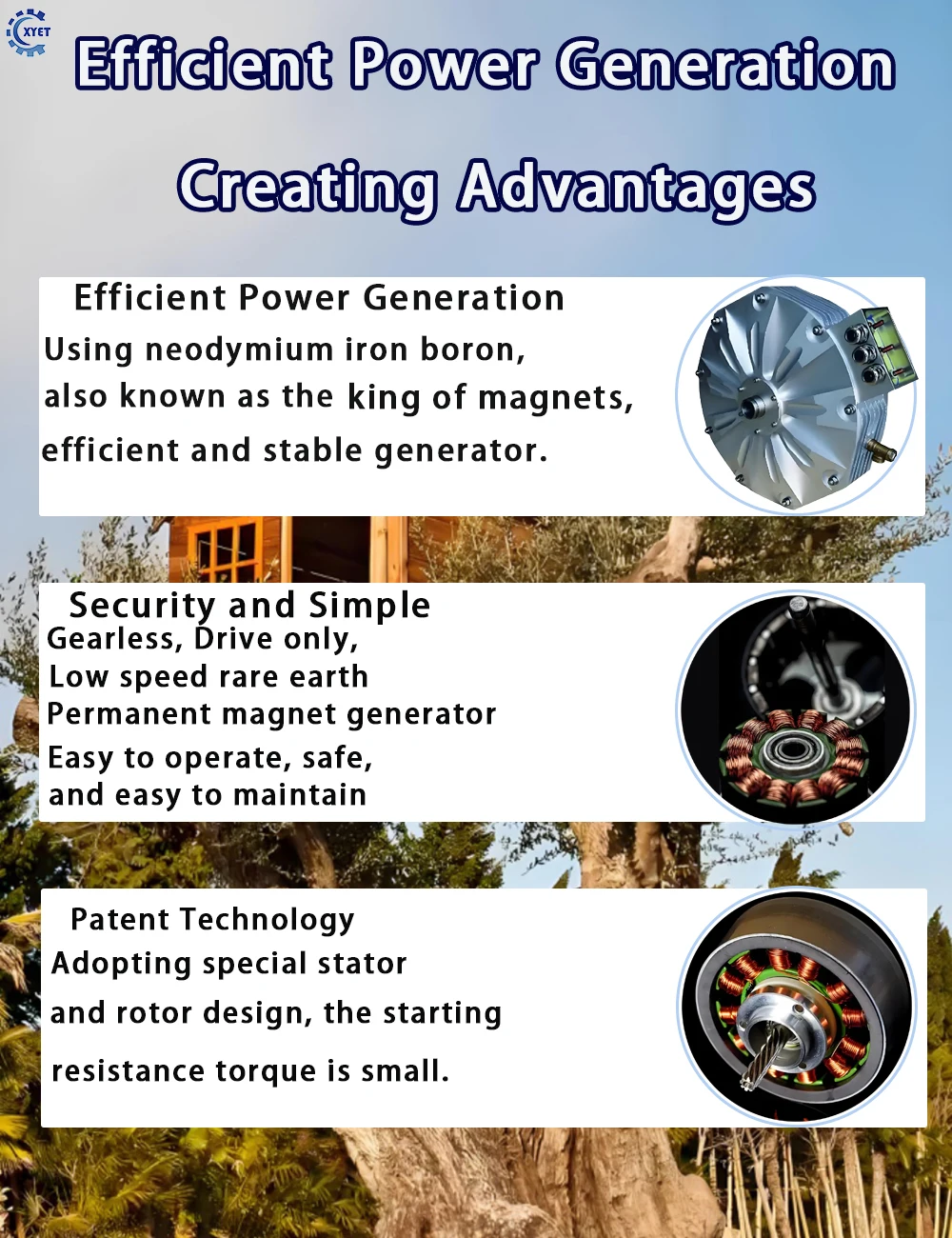 XYET

Efficient Power Generation

Creating Advantages

Efficient Power Generation
Using neodymium iron boron, also known as the king of magnets, efficient and stable generator.

Security and Simple
Gearless, Drive only,
Low speed rare earth
Permanent magnet generator
Easy to operate, safe,
and easy to maintain

Patent Technology
Adopting special stator and rotor design, the starting resistance torque is small.